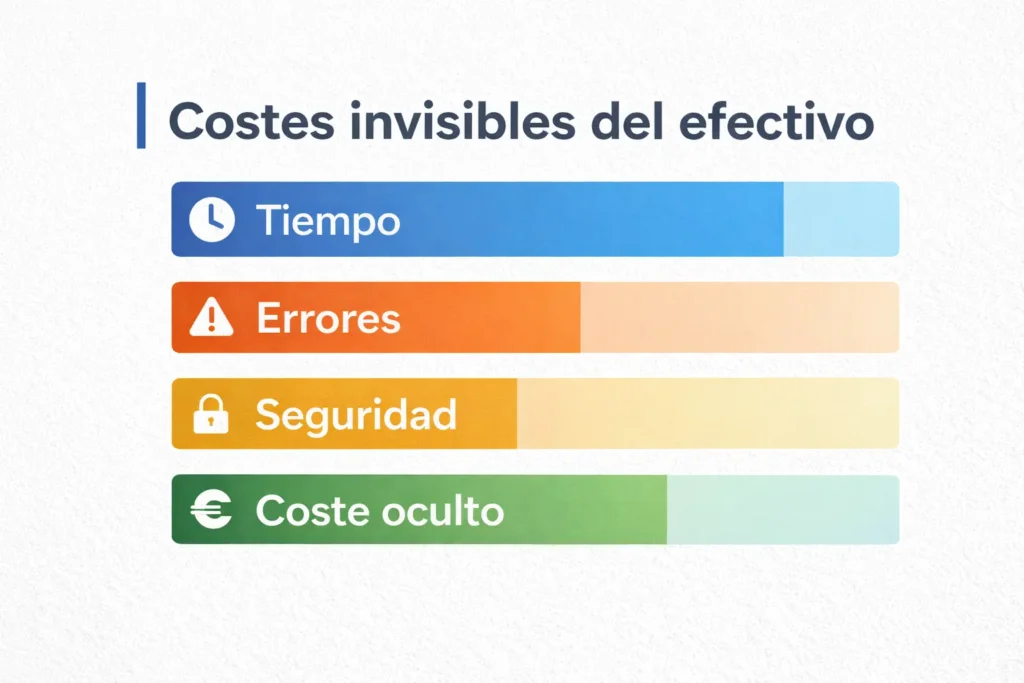 Costes invisibles del efectivo

Tiempo

Errores

Seguridad

Coste oculto